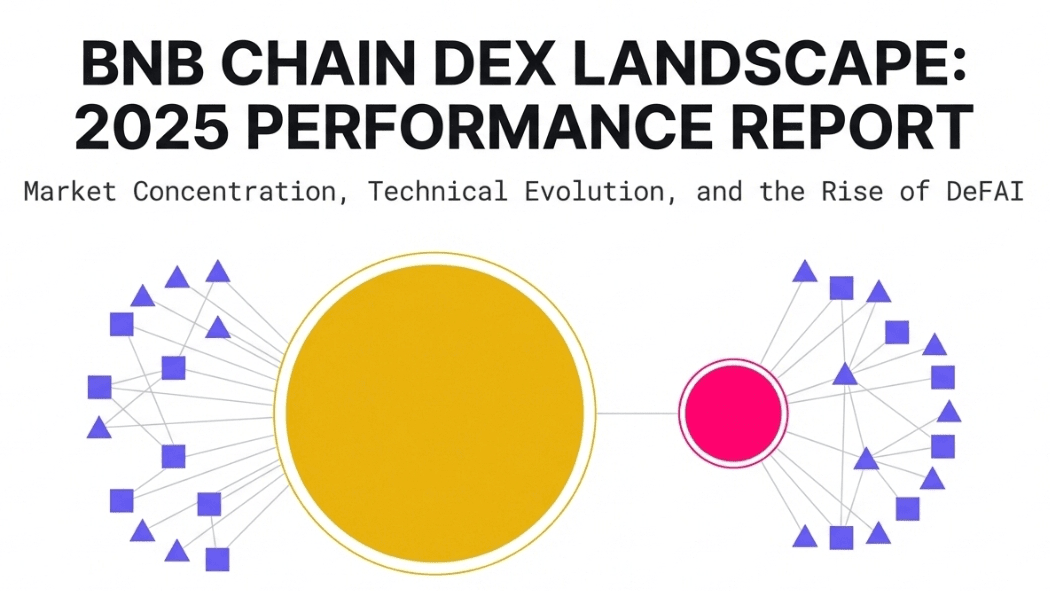 BNB CHAIN DEX LANDSCAPE: 2025 PERFORMANCE REPORT

Market Concentration, Technical Evolution, and the Rise of DeFAI